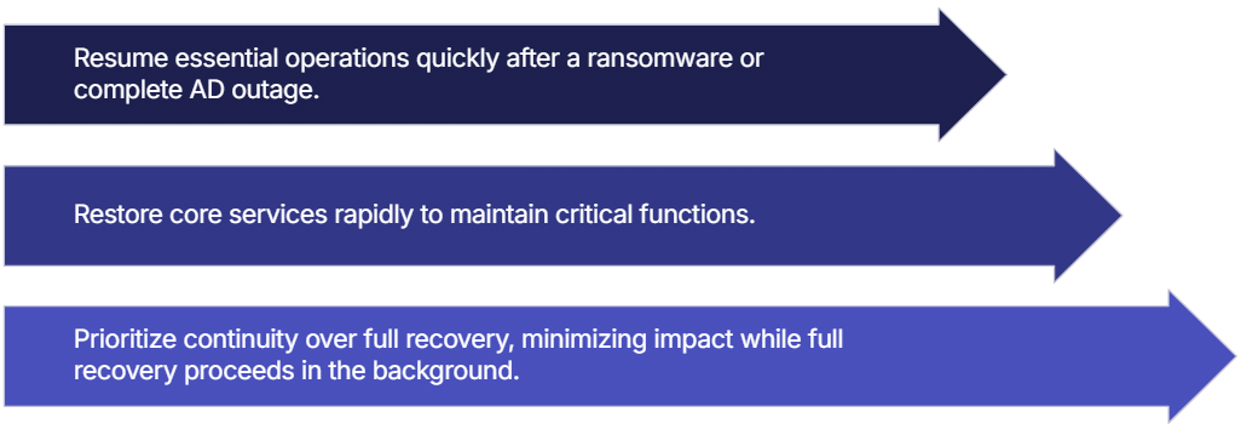 Resume essential operations quickly after a ransomware or complete AD outage.

Restore core services rapidly to maintain critical functions.

Prioritize continuity over full recovery, minimizing impact while full recovery proceeds in the background.